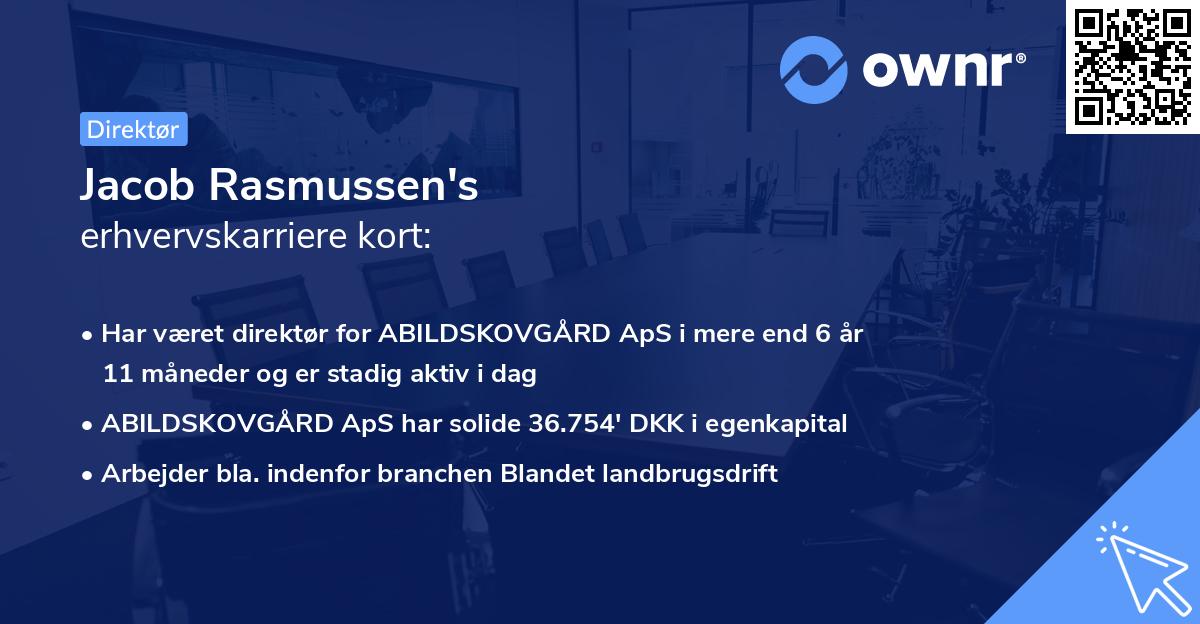 ownr®

Direktør

Jacob Rasmussen's
erhvervskarriere kort:

• Har været direktør for ABILDSKOVGÅRD ApS i mere end 6 år 11 måneder og er stadig aktiv i dag

• ABILDSKOVGÅRD ApS har solide 36.754' DKK i egenkapital

• Arbejder bla. indenfor branchen Blandet landbrugsdrift